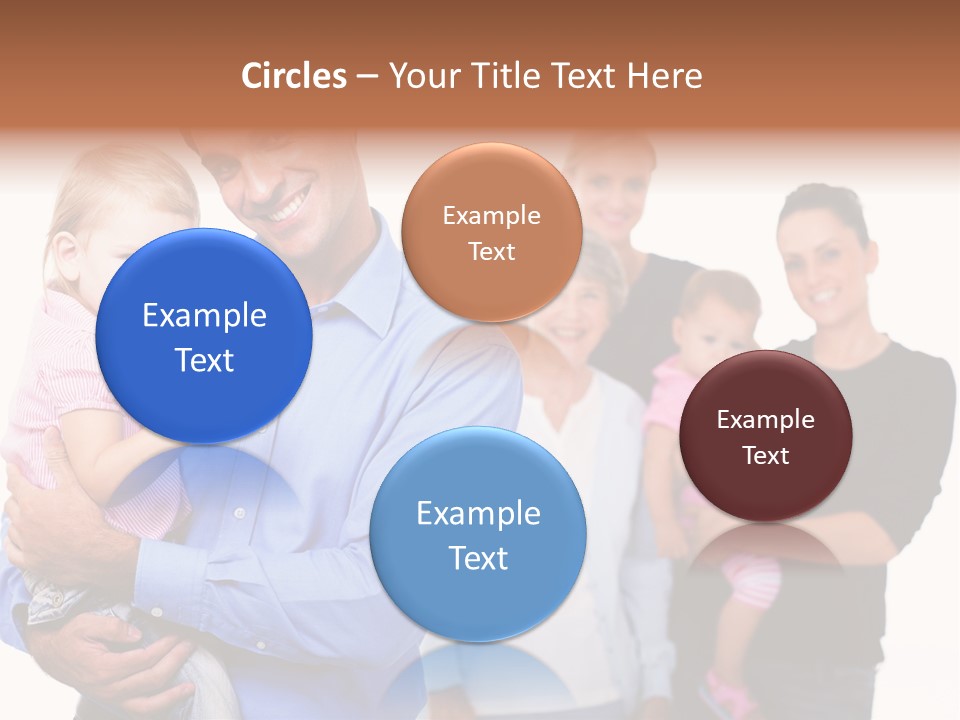 Circles – Your Title Text Here

Example Text

Example Text

Example Text

Example Text